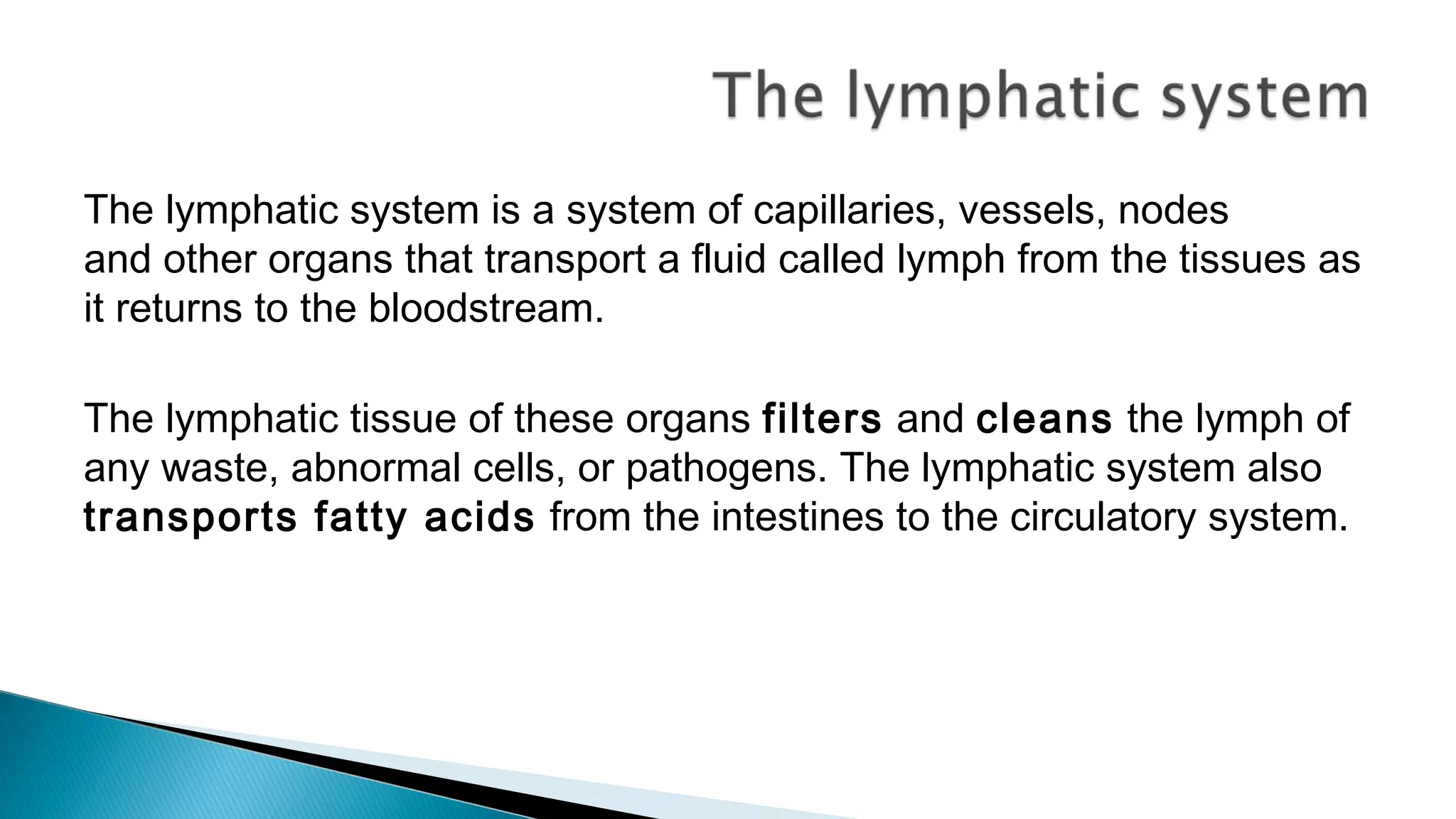 The lymphatic system

The lymphatic system is a system of capillaries, vessels, nodes and other organs that transport a fluid called lymph from the tissues as it returns to the bloodstream.

The lymphatic tissue of these organs filters and cleans the lymph of any waste, abnormal cells, or pathogens. The lymphatic system also transports fatty acids from the intestines to the circulatory system.